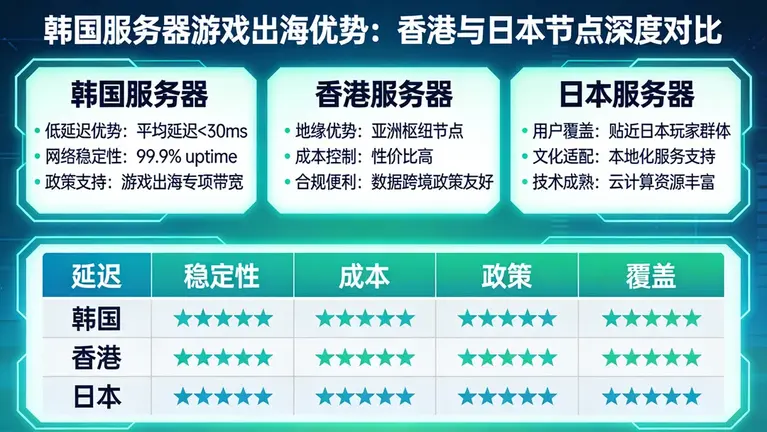 韩国服务器游戏出海优势：香港与日本节点深度对比

韩国服务器
• 低延迟优势：平均延迟<30ms
• 网络稳定性：99.9% uptime
• 政策支持：游戏出海专项带宽

香港服务器
• 地缘优势：亚洲枢纽节点
• 成本控制：性价比高
• 合规便利：数据跨境政策友好

日本服务器
• 用户覆盖：贴近日本玩家群体
• 文化适配：本地化服务支持
• 技术成熟：云计算资源丰富

| 延迟 | 稳定性 | 成本 | 政策 | 覆盖 |
|---|---|---|---|---|
| 韩国 | ★★★★★ | ★★★★★ | ★★★★★ | ★★★★★ |
| 香港 | ★★★★★ | ★★★★★ | ★★★★★ | ★★★★★ |
| 日本 | ★★★★★ | ★★★★★ | ★★★★★ | ★★★★★ |